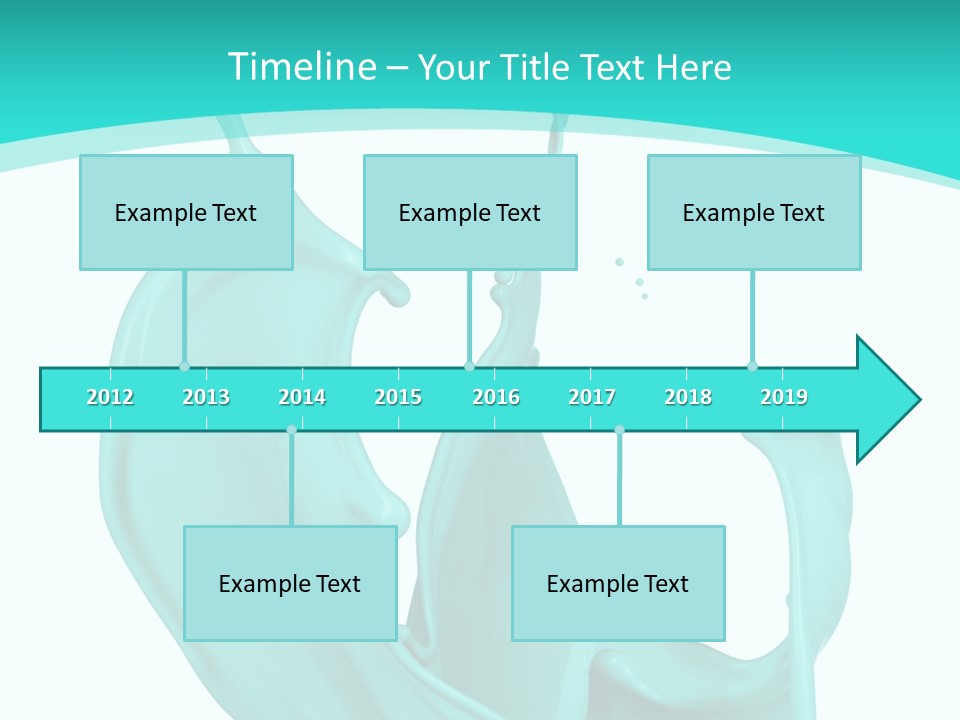 Timeline – Your Title Text Here

Example Text

Example Text

Example Text

2012 2013 2014 2015 2016 2017 2018 2019

Example Text

Example Text